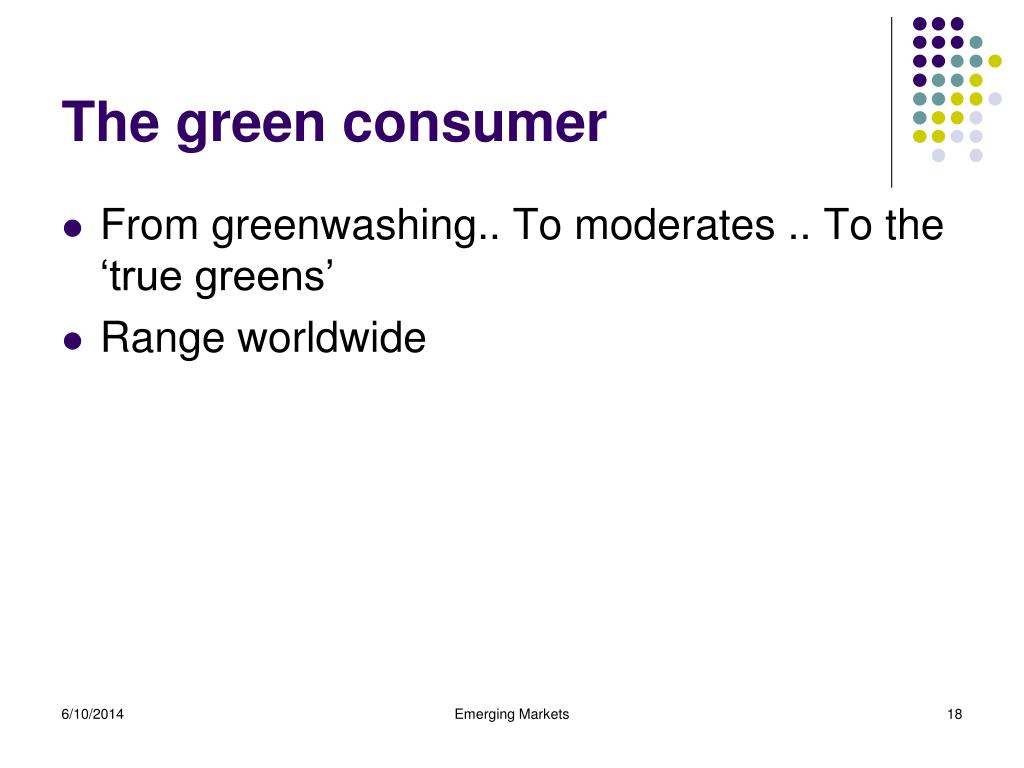 The green consumer

- From greenwashing.. To moderates .. To the ‘true greens’
- Range worldwide

6/10/2014 Emerging Markets 18